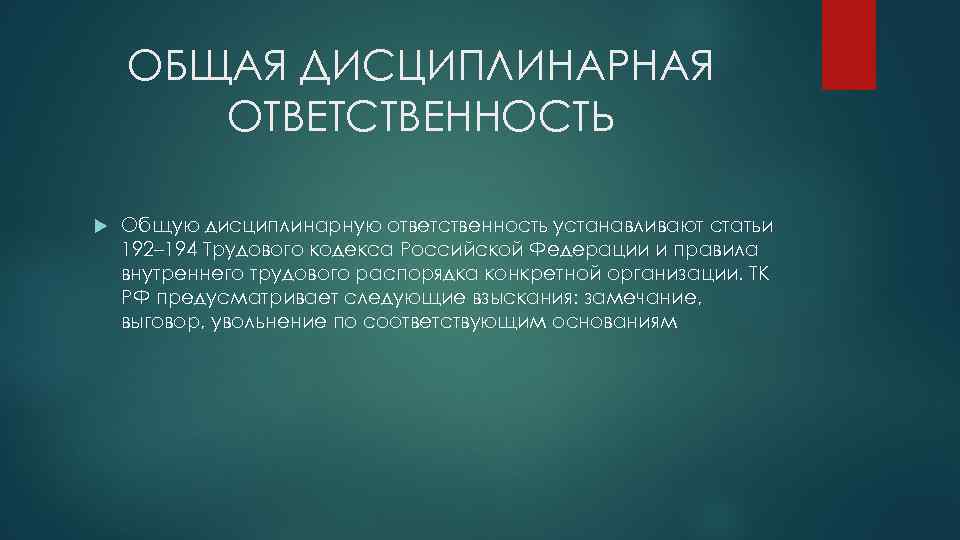 ОБЩАЯ ДИСЦИПЛИНАРНАЯ ОТВЕТСТВЕННОСТЬ

Общую дисциплинарную ответственность устанавливают статьи 192–194 Трудового кодекса Российской Федерации и правила внутреннего трудового распорядка конкретной организации. ТК РФ предусматривает следующие взыскания: замечание, выговор, увольнение по соответствующим основаниям